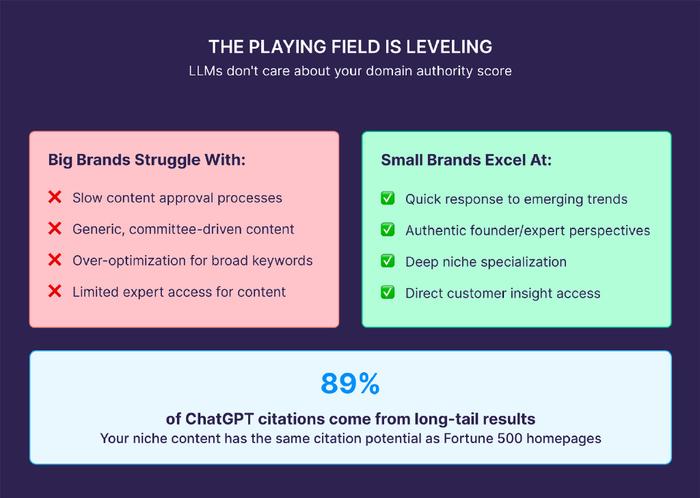 THE PLAYING FIELD IS LEVELING
LLMs don't care about your domain authority score

Big Brands Struggle With:

❌ Slow content approval processes
❌ Generic, committee-driven content
❌ Over-optimization for broad keywords
❌ Limited expert access for content

Small Brands Excel At:

✅ Quick response to emerging trends
✅ Authentic founder/expert perspectives
✅ Deep niche specialization
✅ Direct customer insight access

89%

of ChatGPT citations come from long-tail results
Your niche content has the same citation potential as Fortune 500 homepages